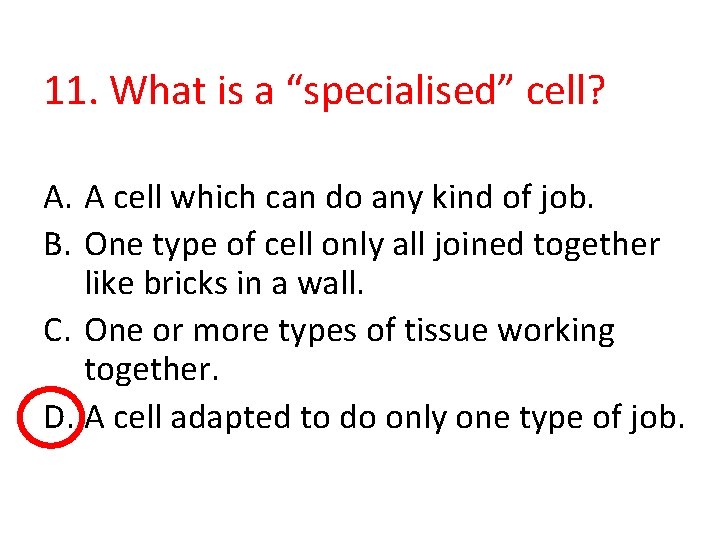 11. What is a “specialised” cell?

A. A cell which can do any kind of job.
B. One type of cell only all joined together like bricks in a wall.
C. One or more types of tissue working together.
D. A cell adapted to do only one type of job.